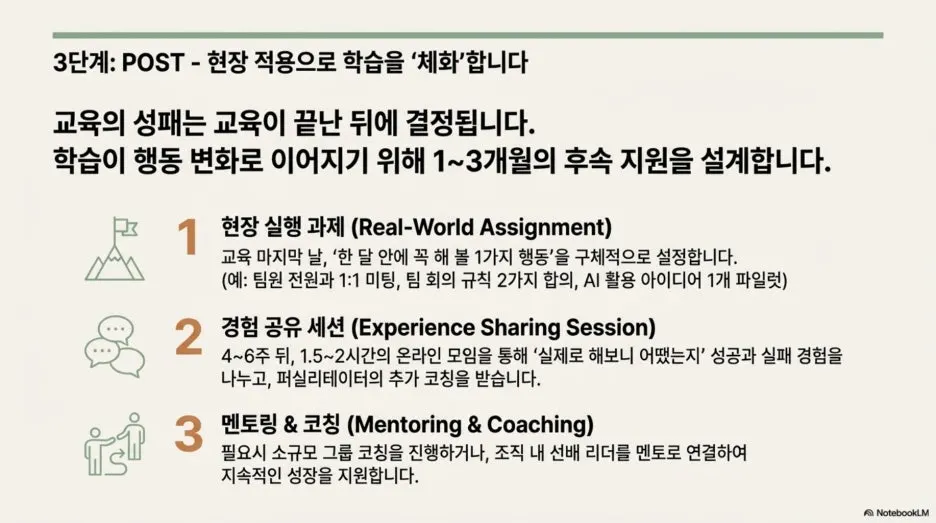 3단계: POST - 현장 적용으로 학습을 '체화'합니다

교육의 성패는 교육이 끝난 뒤에 결정됩니다.
학습이 행동 변화로 이어지기 위해 1~3개월의 후속 지원을 설계합니다.

1 현장 실행 과제 (Real-World Assignment)
교육 마지막 날, '한 달 안에 꼭 해 볼 1가지 행동'을 구체적으로 설정합니다.
(예: 팀원 전원과 1:1 미팅, 팀 회의 규칙 2가지 합의, AI 활용 아이디어 1개 파일럿)

2 경험 공유 세션 (Experience Sharing Session)
4~6주 뒤, 1.5~2시간의 온라인 모임을 통해 '실제로 해보니 어땠는지' 성공과 실패 경험을 나누고, 퍼실리테이터의 추가 코칭을 받습니다.

3 멘토링 & 코칭 (Mentoring & Coaching)
필요시 소규모 그룹 코칭을 진행하거나, 조직 내 선배 리더를 멘토로 연결하여 지속적인 성장을 지원합니다.

NotebookLM